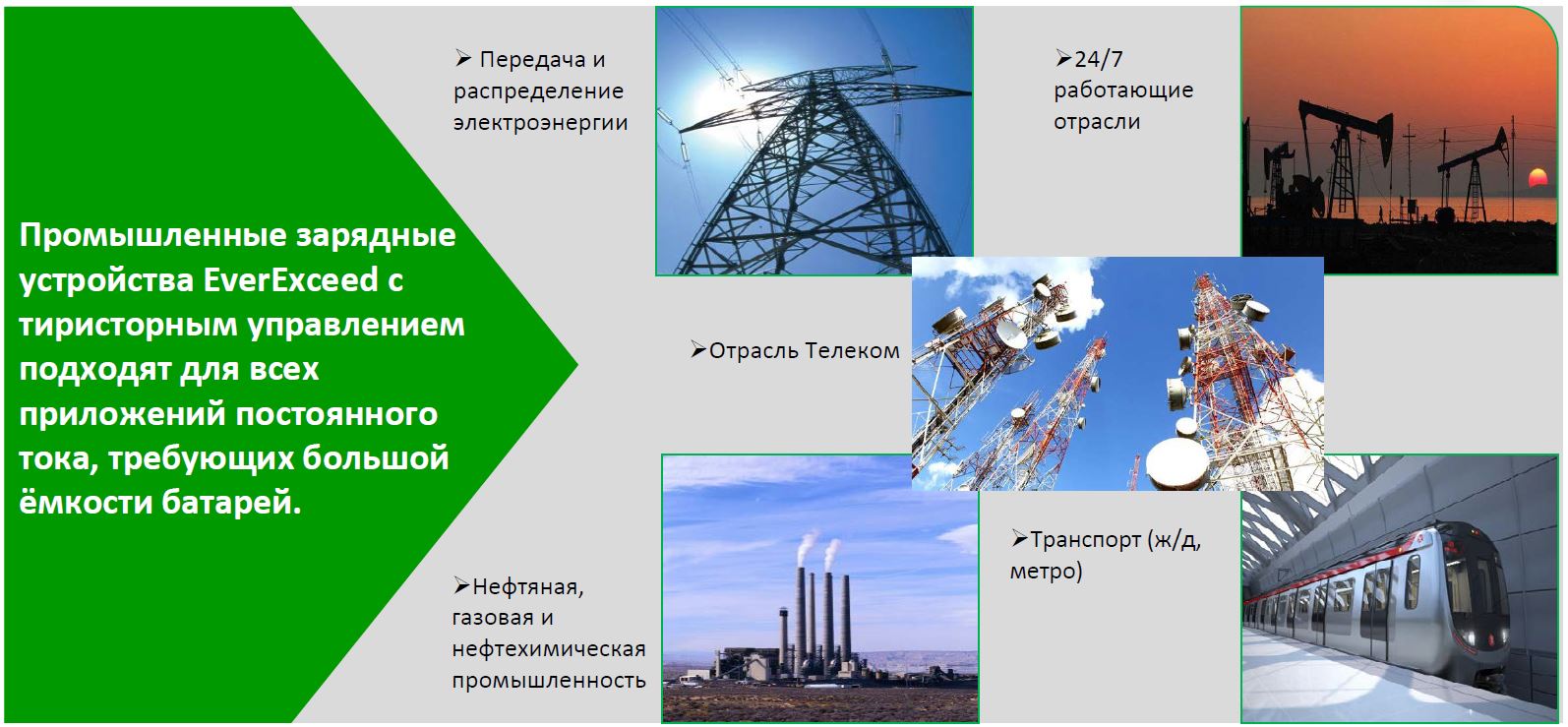 Промышленные зарядные устройства EverExceed с тиристорным управлением подходят для всех приложений постоянного тока, требующих большой ёмкости батарей.

➢ Передача и распределение электроэнергии

➢24/7 работающие отрасли

➢Отрасль Телеком

➢Нефтяная, газовая и нефтехимическая промышленность

➢Транспорт (ж/д, метро)